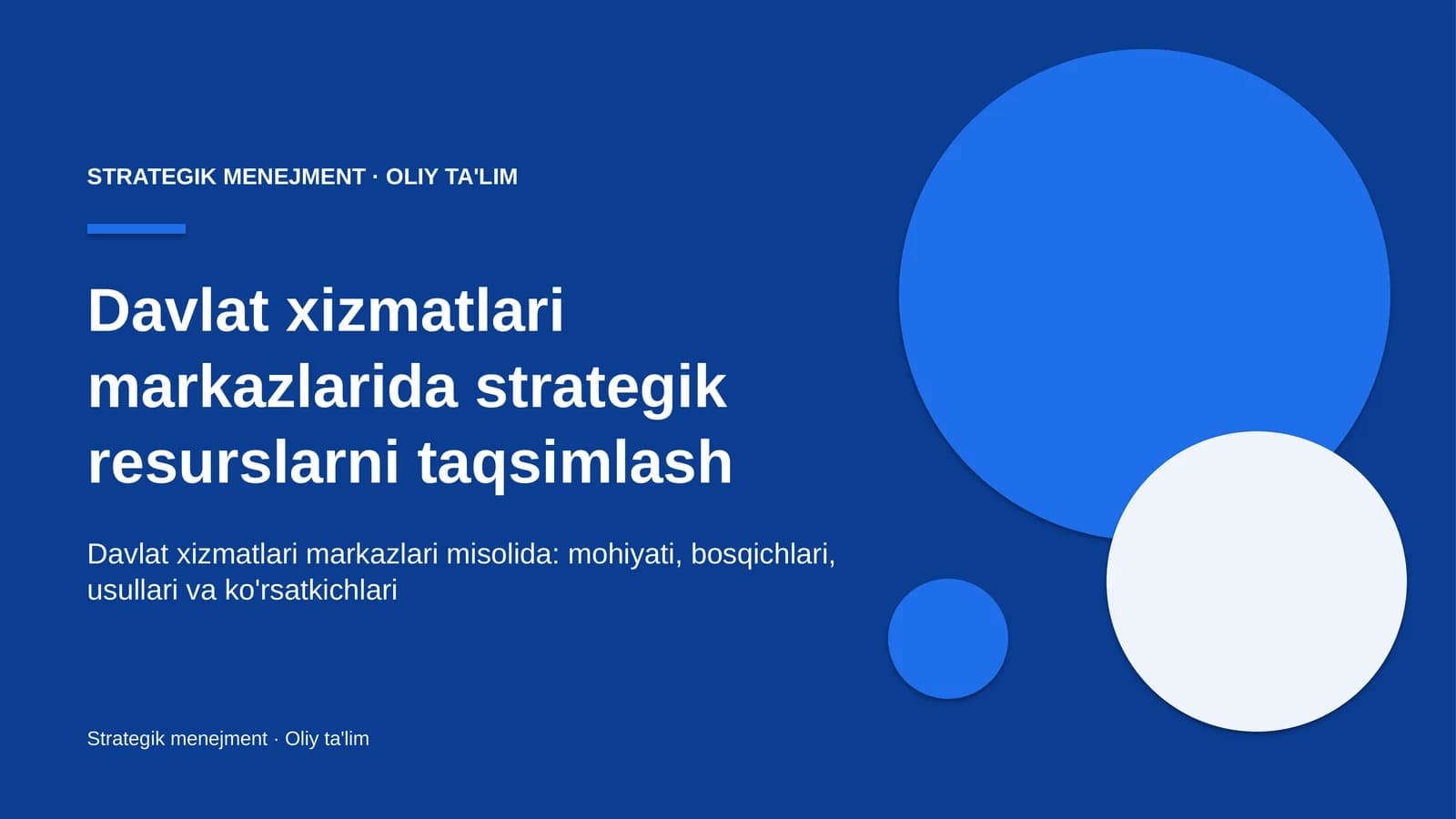 STRATEGIK MENEJMENT · OLIY TA'LIM

Davlat xizmatlari markazlarida strategik resurslarni taqsimlash

Davlat xizmatlari markazlari misolida: mohiyati, bosqichlari, usullari va ko'rsatkichlari

Strategik menejment · Oliy ta'lim